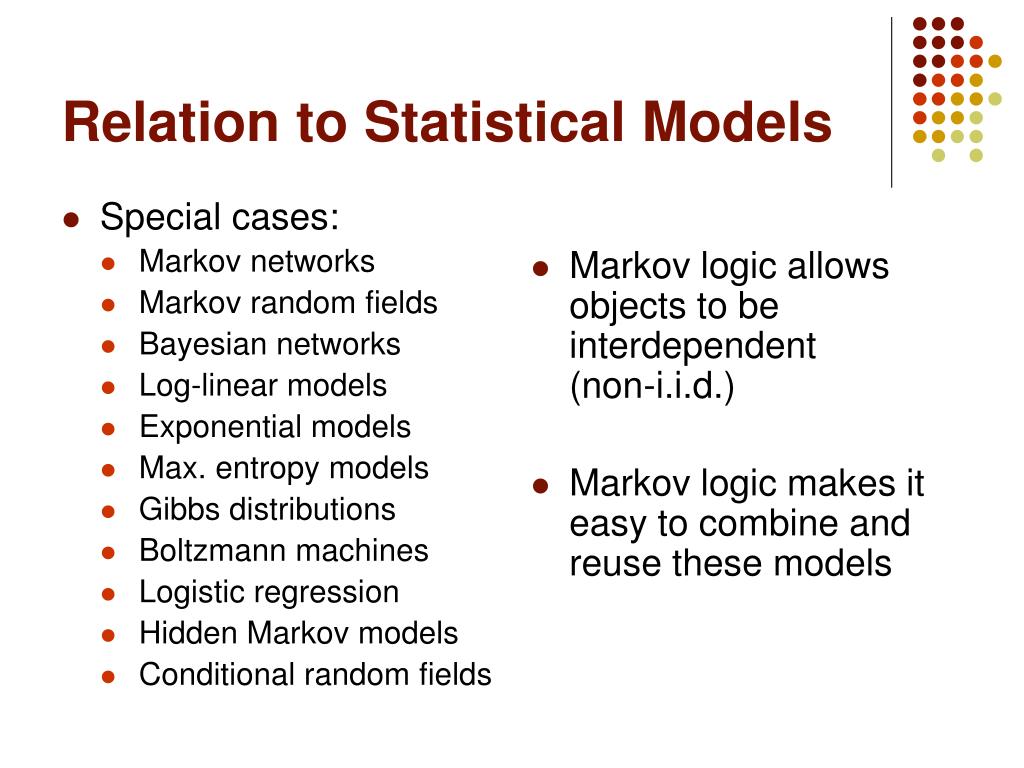 Relation to Statistical Models

- Special cases:
  - Markov networks
  - Markov random fields
  - Bayesian networks
  - Log-linear models
  - Exponential models
  - Max. entropy models
  - Gibbs distributions
  - Boltzmann machines
  - Logistic regression
  - Hidden Markov models
  - Conditional random fields

- Markov logic allows objects to be interdependent (non-i.i.d.)

- Markov logic makes it easy to combine and reuse these models